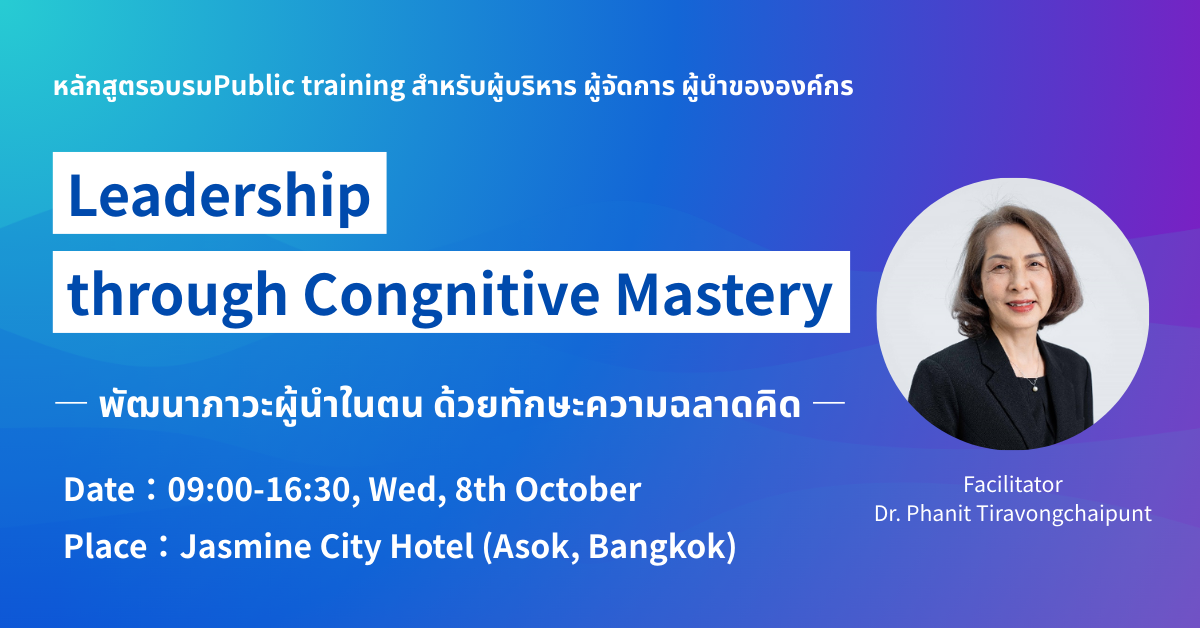 หลักสูตรอบรมPublic training สำหรับผู้บริหาร ผู้จัดการ ผู้นำขององค์กร

Leadership through Congnitive Mastery

— พัฒนาภาวะผู้นำในตน ด้วยทักษะความฉลาดคิด —

Date：09:00-16:30, Wed, 8th October

Place：Jasmine City Hotel (Asok, Bangkok)

Facilitator
Dr. Phanit Tiravongchaipunt